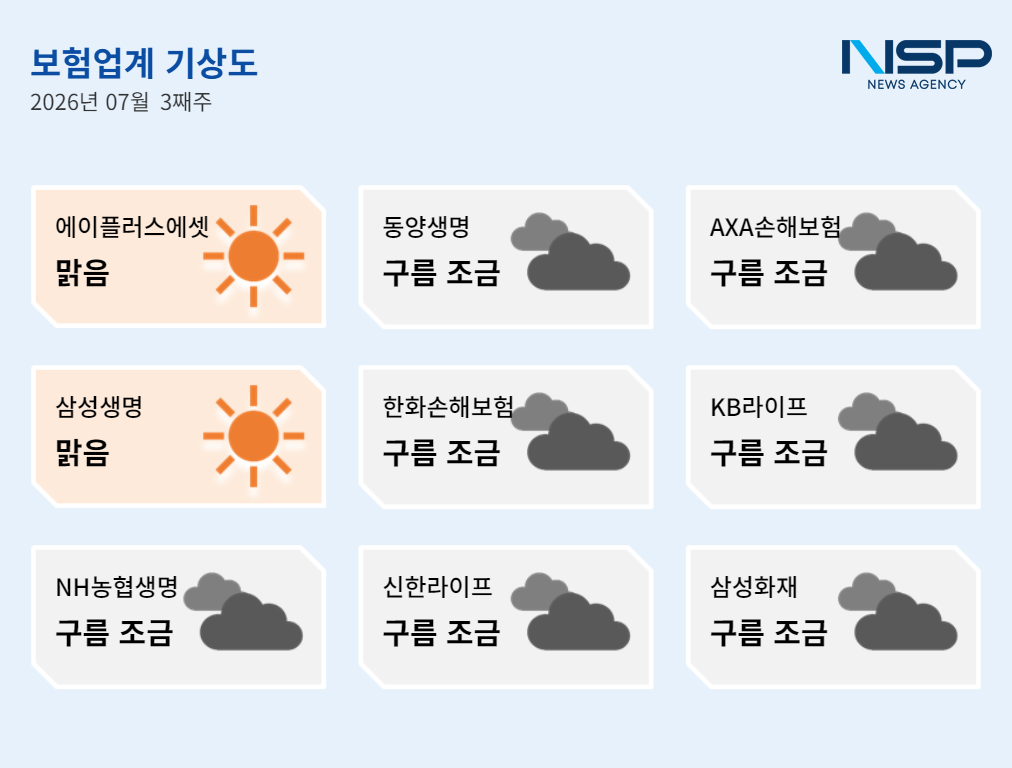 보험업계 기상도
2026년 07월 3째주

NSP
NEWS AGENCY

에이플러스에셋
맑음

동양생명
구름 조금

AXA손해보험
구름 조금

삼성생명
맑음

한화손해보험
구름 조금

KB라이프
구름 조금

NH농협생명
구름 조금

신한라이프
구름 조금

삼성화재
구름 조금